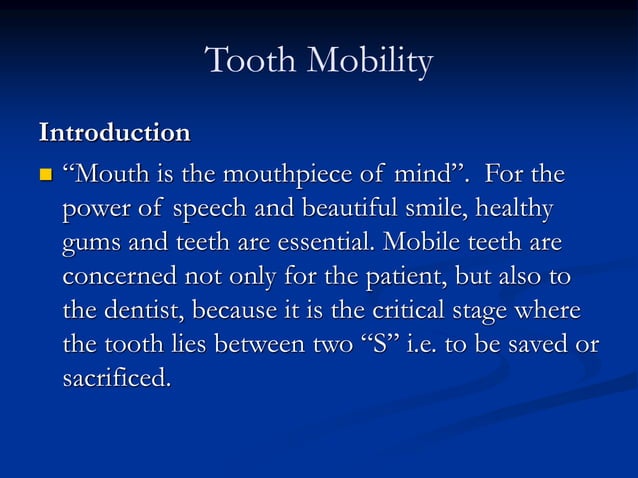 Tooth Mobility

Introduction

“Mouth is the mouthpiece of mind”. For the power of speech and beautiful smile, healthy gums and teeth are essential. Mobile teeth are concerned not only for the patient, but also to the dentist, because it is the critical stage where the tooth lies between two “S” i.e. to be saved or sacrificed.